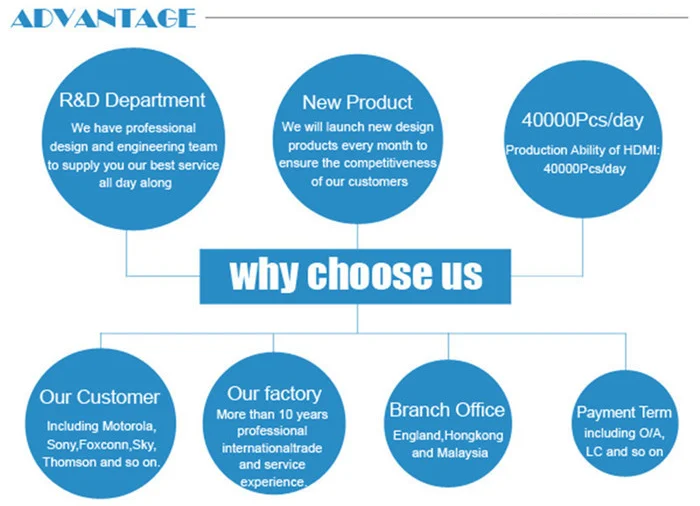 ADVANTAGE

R&D Department
We have professional design and engineering team to supply you our best service all day along

New Product
We will launch new design products every month to ensure the competitiveness of our customers

40000Pcs/day
Production Ability of HDMI: 40000Pcs/day

why choose us

Our Customer
Including Motorola, Sony,Foxconn,Sky, Thomson and so on.

Our factory
More than 10 years professional internationaltrade and service experience.

Branch Office
England,Hongkong and Malaysia

Payment Term
including O/A, LC and so on